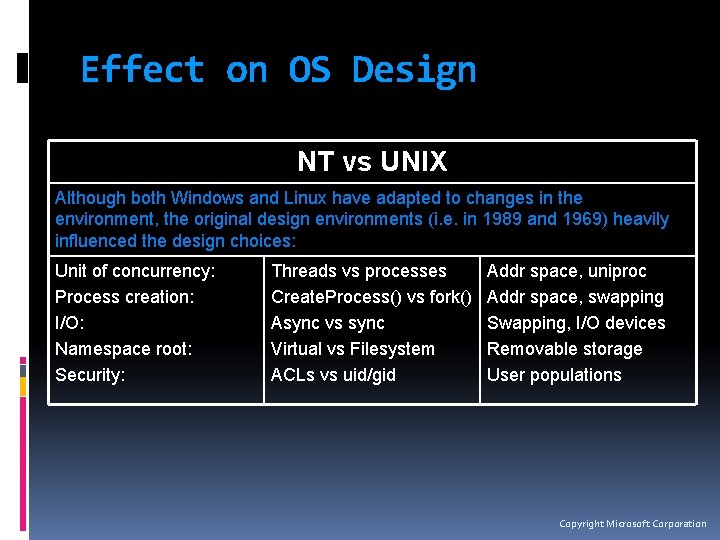 Effect on OS Design

| NT vs UNIX | | |
|---|---|---|
| Although both Windows and Linux have adapted to changes in the environment, the original design environments (i.e. in 1989 and 1969) heavily influenced the design choices: | | |
| Unit of concurrency: | Threads vs processes | Addr space, uniproc |
| Process creation: | CreateProcess() vs fork() | Addr space, swapping |
| I/O: | Async vs sync | Swapping, I/O devices |
| Namespace root: | Virtual vs Filesystem | Removable storage |
| Security: | ACLs vs uid/gid | User populations |

Copyright Microsoft Corporation